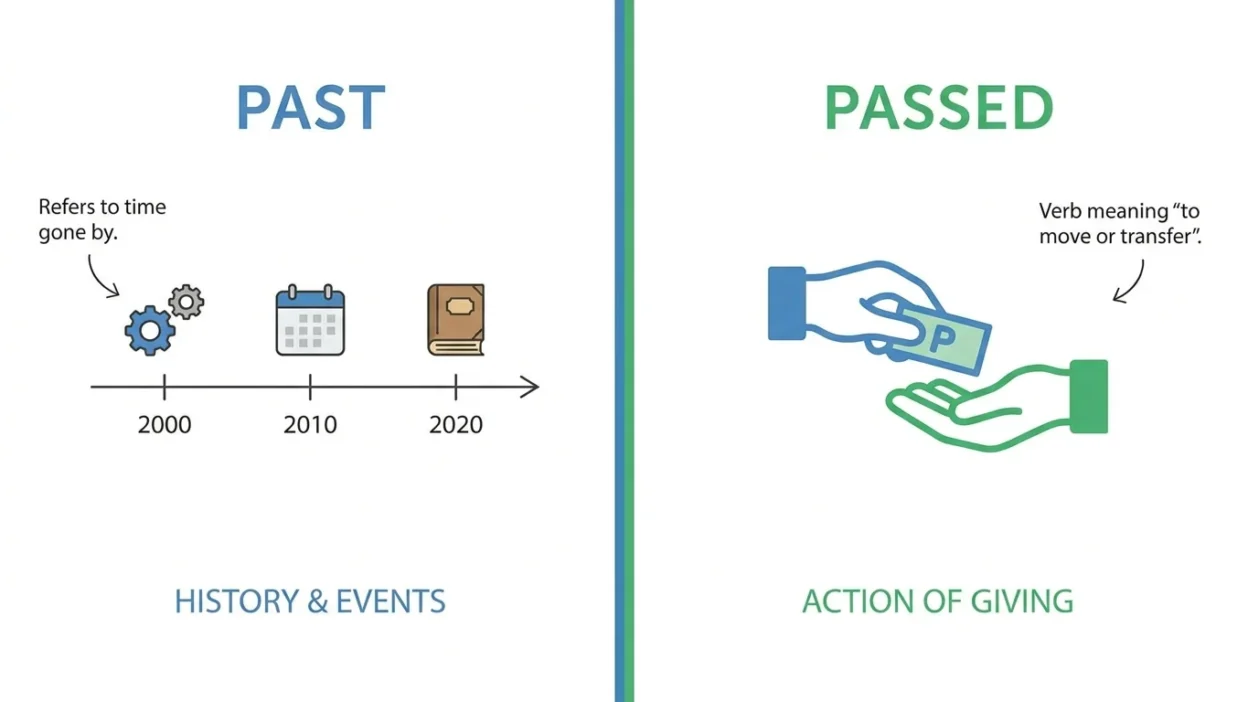 PAST

Refers to time gone by.

2000

2010

2020

HISTORY & EVENTS

PASSED

Verb meaning "to move or transfer".

P

ACTION OF GIVING